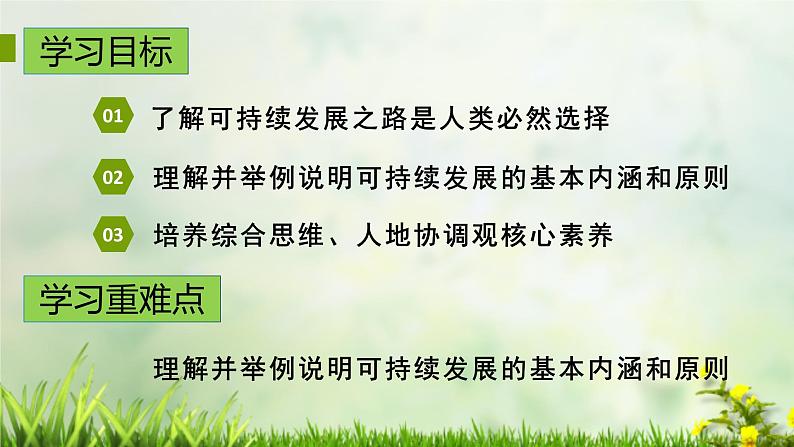 学习目标

01 了解可持续发展之路是人类必然选择

02 理解并举例说明可持续发展的基本内涵和原则

03 培养综合思维、人地协调观核心素养

学习重难点

理解并举例说明可持续发展的基本内涵和原则